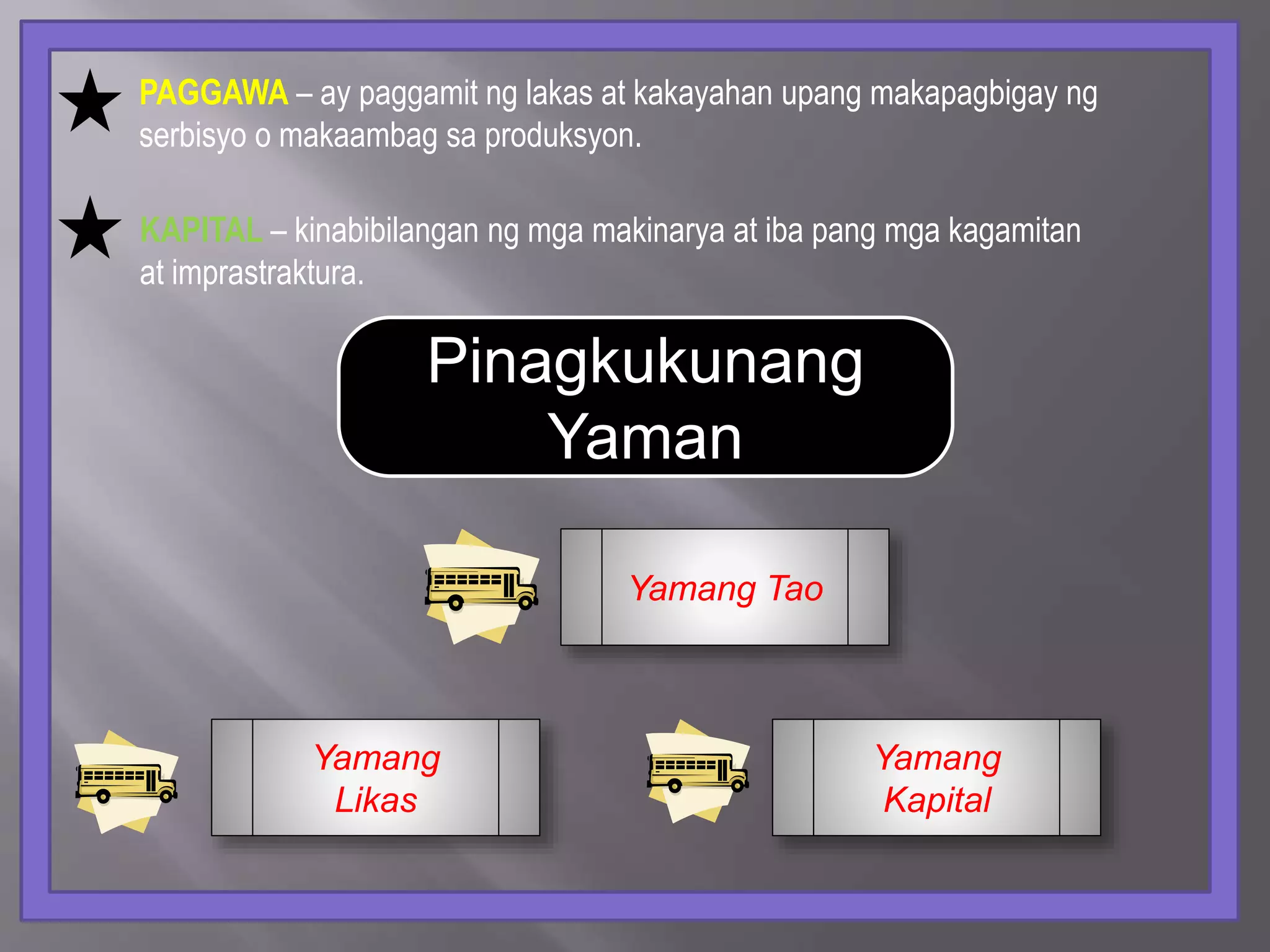 PAGGAWA – ay paggamit ng lakas at kakayahan upang makapagbigay ng serbisyo o makaambag sa produksyon.

KAPITAL – kinabibilangan ng mga makinarya at iba pang mga kagamitan at imprastraktura.

Pinagkukunang Yaman

Yamang Tao

Yamang Likas

Yamang Kapital